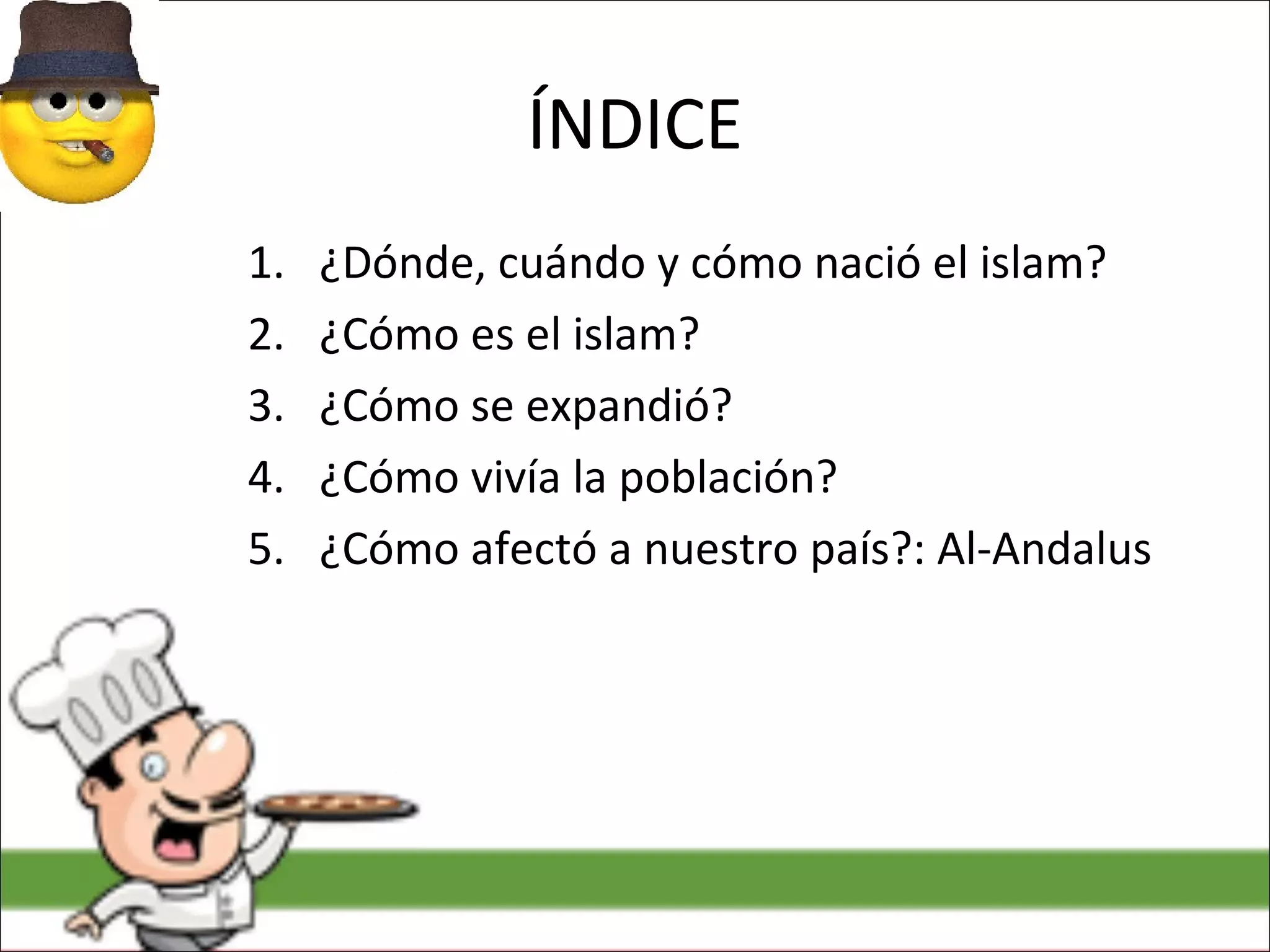 ÍNDICE

1. ¿Dónde, cuándo y cómo nació el islam?
2. ¿Cómo es el islam?
3. ¿Cómo se expandió?
4. ¿Cómo vivía la población?
5. ¿Cómo afectó a nuestro país?: Al-Andalus